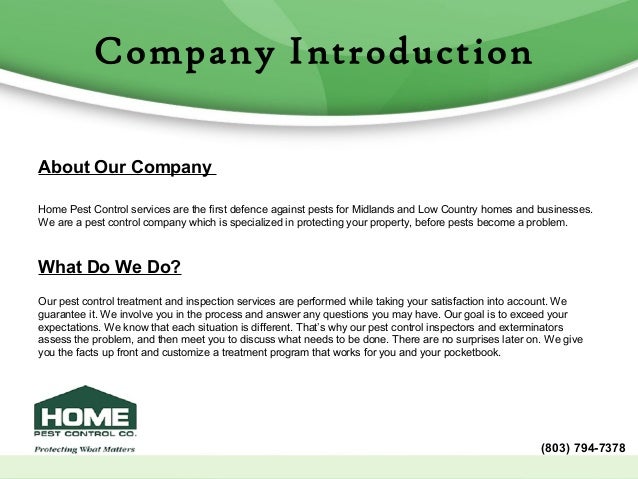 Company Introduction

About Our Company

Home Pest Control services are the first defence against pests for Midlands and Low Country homes and businesses. We are a pest control company which is specialized in protecting your property, before pests become a problem.

What Do We Do?

Our pest control treatment and inspection services are performed while taking your satisfaction into account. We guarantee it. We involve you in the process and answer any questions you may have. Our goal is to exceed your expectations. We know that each situation is different. That's why our pest control inspectors and exterminators assess the problem, and then meet you to discuss what needs to be done. There are no surprises later on. We give you the facts up front and customize a treatment program that works for you and your pocketbook.

HOME
PEST CONTROL CO.
Protecting What Matters

(803) 794-7378